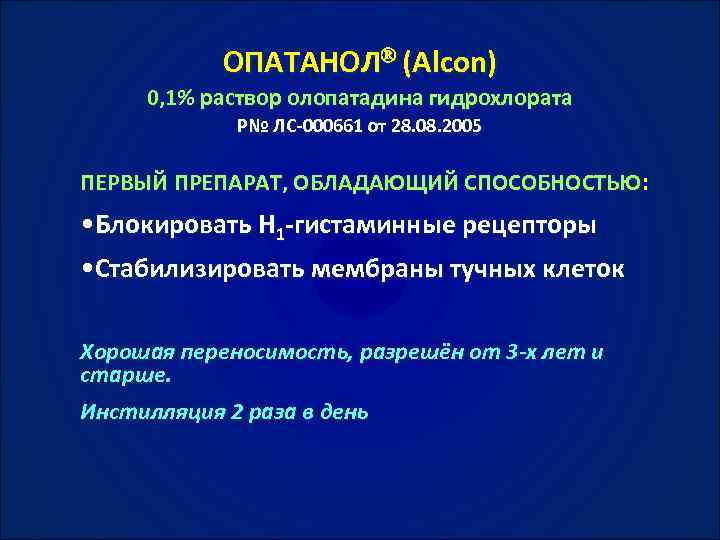 ОПАТАНОЛ® (Alcon)
0,1% раствор олопатадина гидрохлората
Р№ ЛС-000661 от 28.08.2005

ПЕРВЫЙ ПРЕПАРАТ, ОБЛАДАЮЩИЙ СПОСОБНОСТЬЮ:

•Блокировать $H_1$-гистаминные рецепторы

•Стабилизировать мембраны тучных клеток

Хорошая переносимость, разрешён от 3-х лет и старше.

Инстилляция 2 раза в день